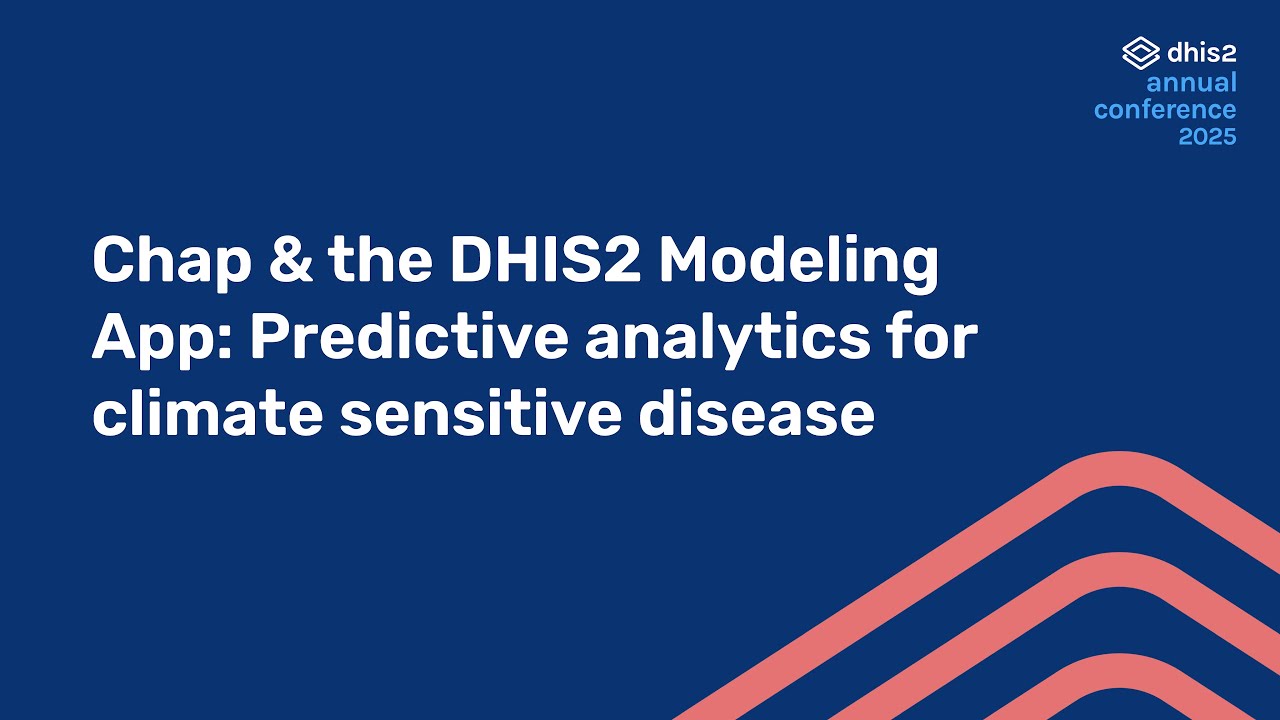 dhis2
annual
conference
2025

Chap & the DHIS2 Modeling App: Predictive analytics for climate sensitive disease